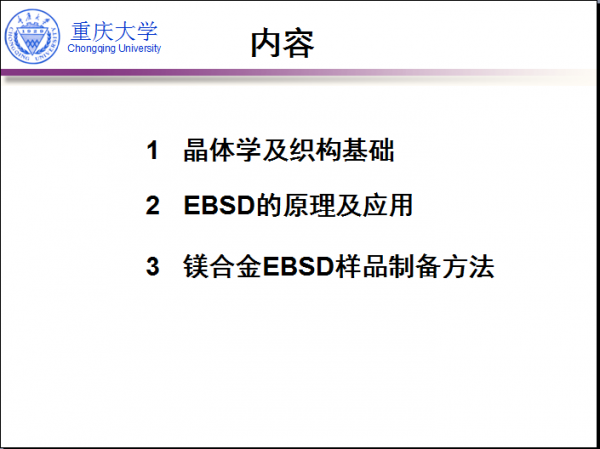 重庆大学
Chongqing University

内容

1 晶体学及织构基础

2 EBSD的原理及应用

3 镁合金EBSD样品制备方法